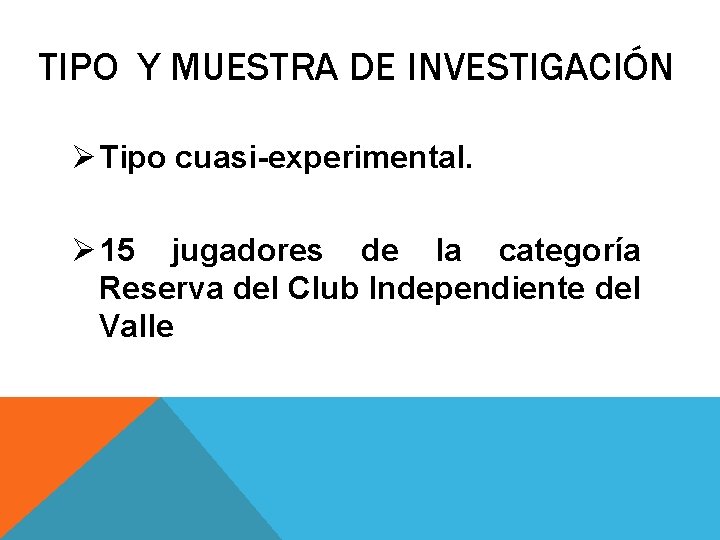 TIPO Y MUESTRA DE INVESTIGACIÓN

➢ Tipo cuasi-experimental.

➢ 15 jugadores de la categoría Reserva del Club Independiente del Valle